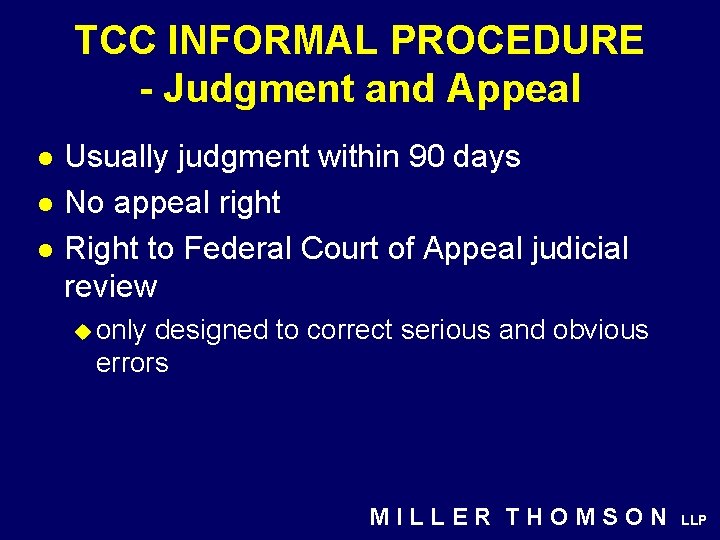 TCC INFORMAL PROCEDURE
- Judgment and Appeal

- Usually judgment within 90 days
- No appeal right
- Right to Federal Court of Appeal judicial review
  - only designed to correct serious and obvious errors

MILLER THOMSON LLP